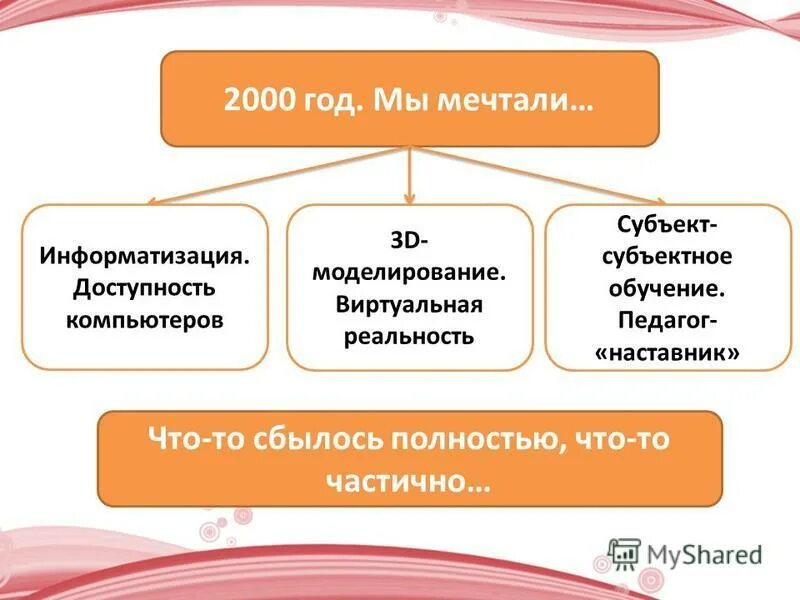 2000 год. Мы мечтали…

Информатизация. Доступность компьютеров

3D-моделирование. Виртуальная реальность

Субъект-субъектное обучение. Педагог-«наставник»

Что-то сбылось полностью, что-то частично…

MyShared